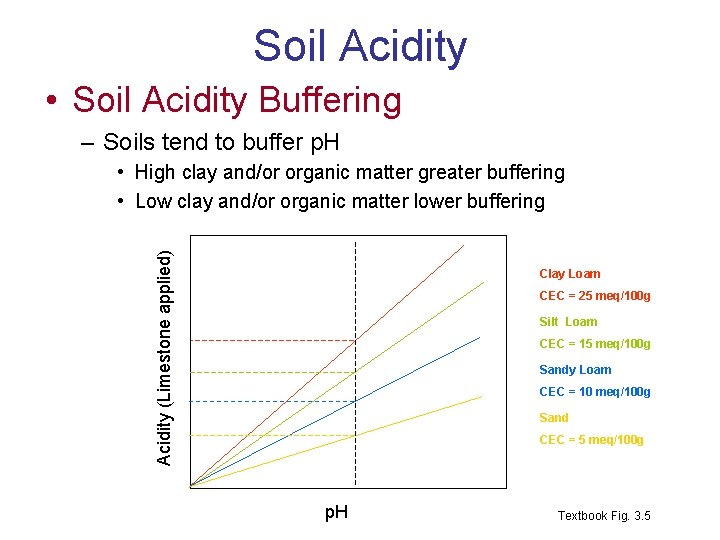 Soil Acidity

• Soil Acidity Buffering

– Soils tend to buffer pH

• High clay and/or organic matter greater buffering

• Low clay and/or organic matter lower buffering

Acidity (Limestone applied)

pH

Clay Loam

CEC = 25 meq/100g

Silt Loam

CEC = 15 meq/100g

Sandy Loam

CEC = 10 meq/100g

Sand

CEC = 5 meq/100g

Textbook Fig. 3.5